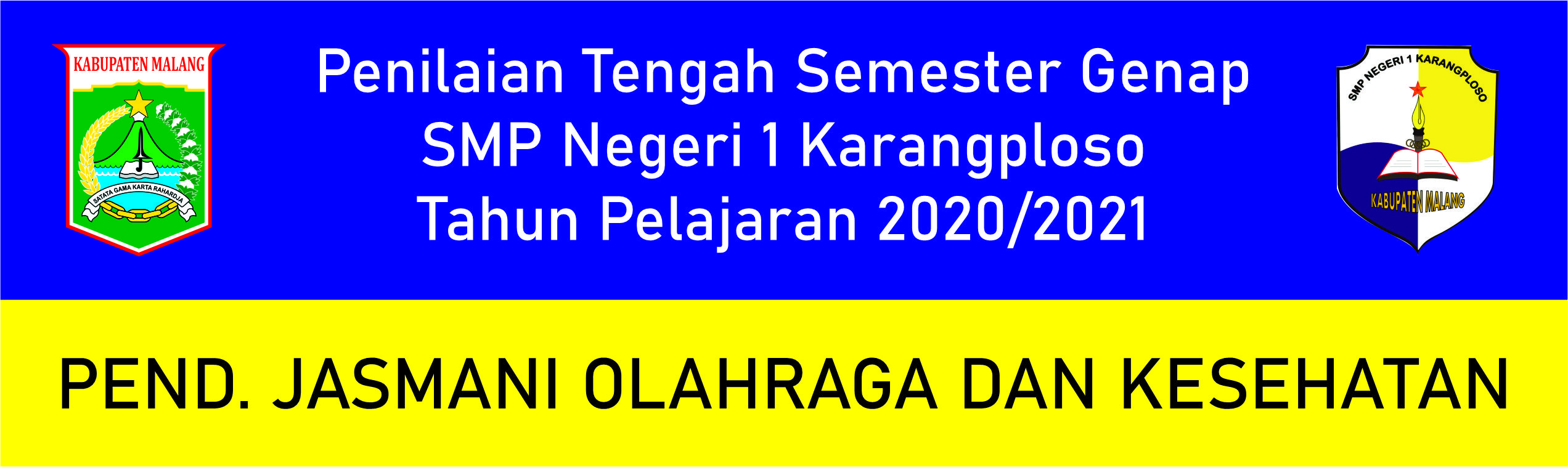 KABUPATEN MALANG
SATATA GAMA KARTA RAHARDJA

Penilaian Tengah Semester Genap
SMP Negeri 1 Karangploso
Tahun Pelajaran 2020/2021

SMP NEGERI 1 KARANGPLOSO
KABUPATEN MALANG

PEND. JASMANI OLAHRAGA DAN KESEHATAN